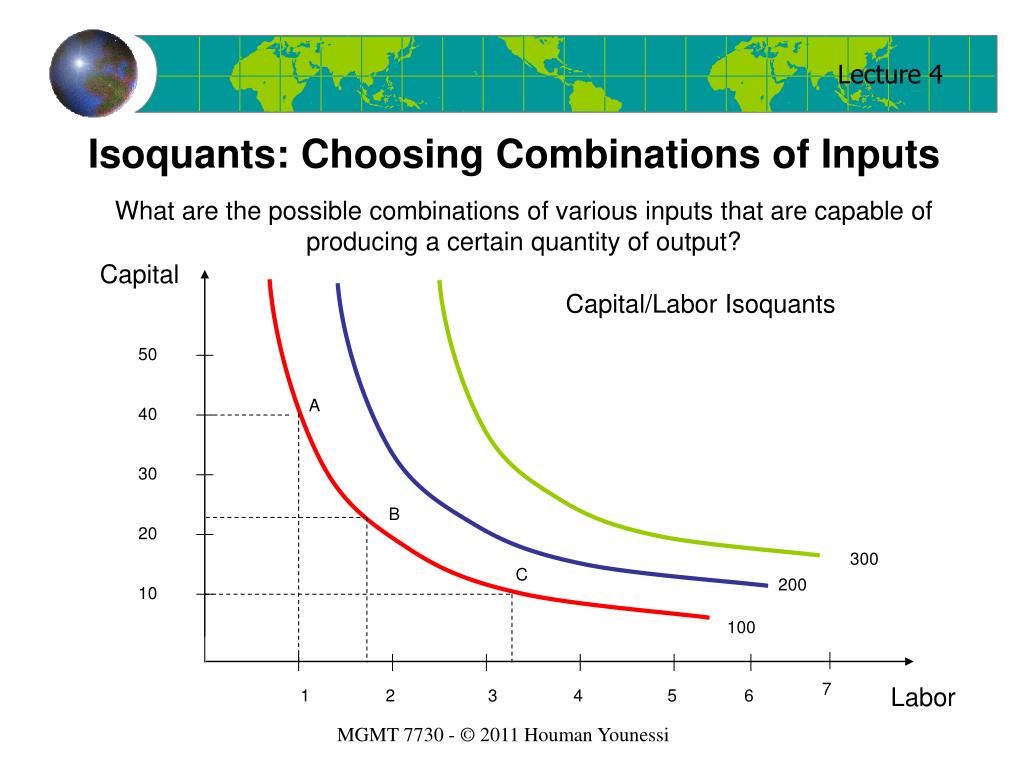 Lecture 4

Isoquants: Choosing Combinations of Inputs

What are the possible combinations of various inputs that are capable of producing a certain quantity of output?

Capital

Capital/Labor Isoquants

50
40
30
20
10

A
B
C

300
200
100

1
2
3
4
5
6
7

Labor

MGMT 7730 - © 2011 Houman Younessi